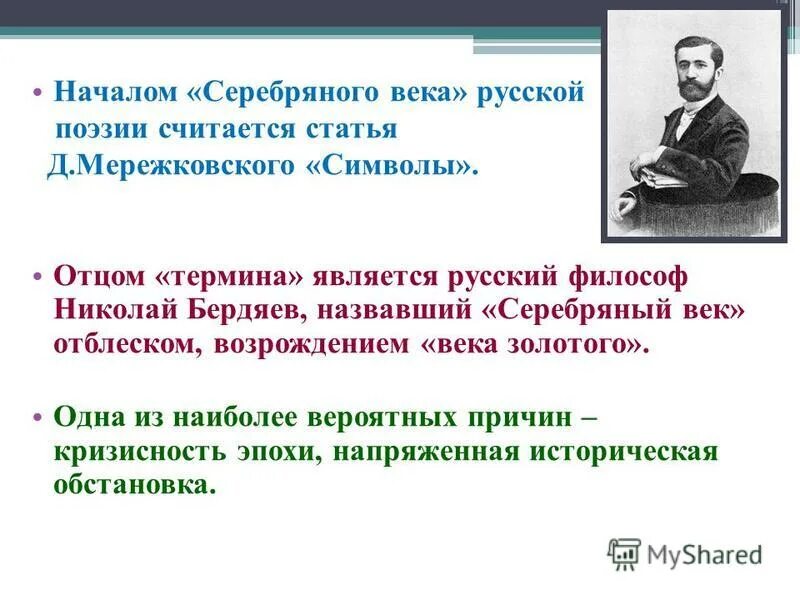 • Началом «Серебряного века» русской поэзии считается статья Д.Мережковского «Символы».

• Отцом «термина» является русский философ Николай Бердяев, назвавший «Серебряный век» отблеском, возрождением «века золотого».

• Одна из наиболее вероятных причин – кризисность эпохи, напряженная историческая обстановка.

MyShared